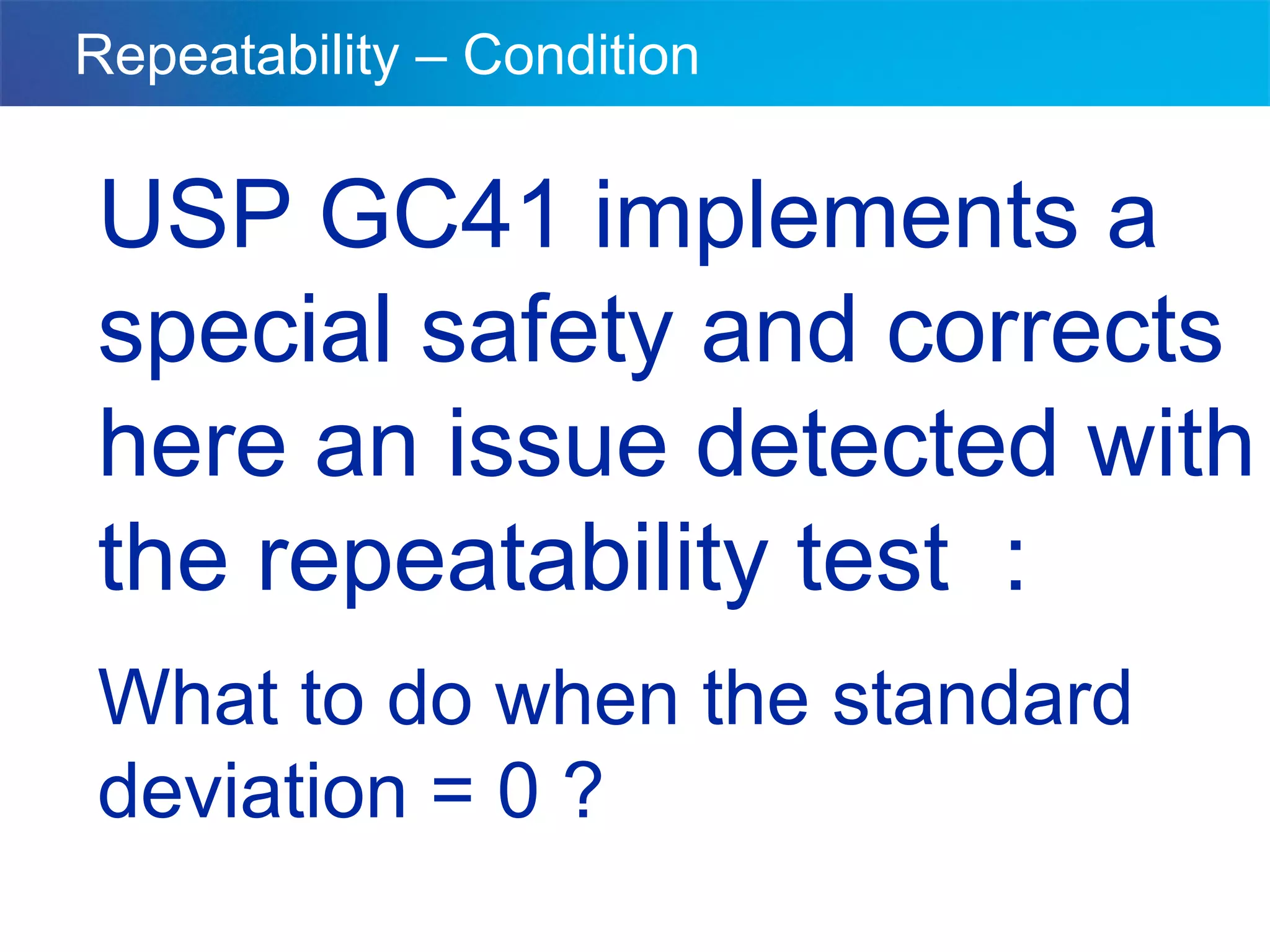 Repeatability – Condition

USP GC41 implements a special safety and corrects here an issue detected with the repeatability test :

What to do when the standard deviation = 0 ?